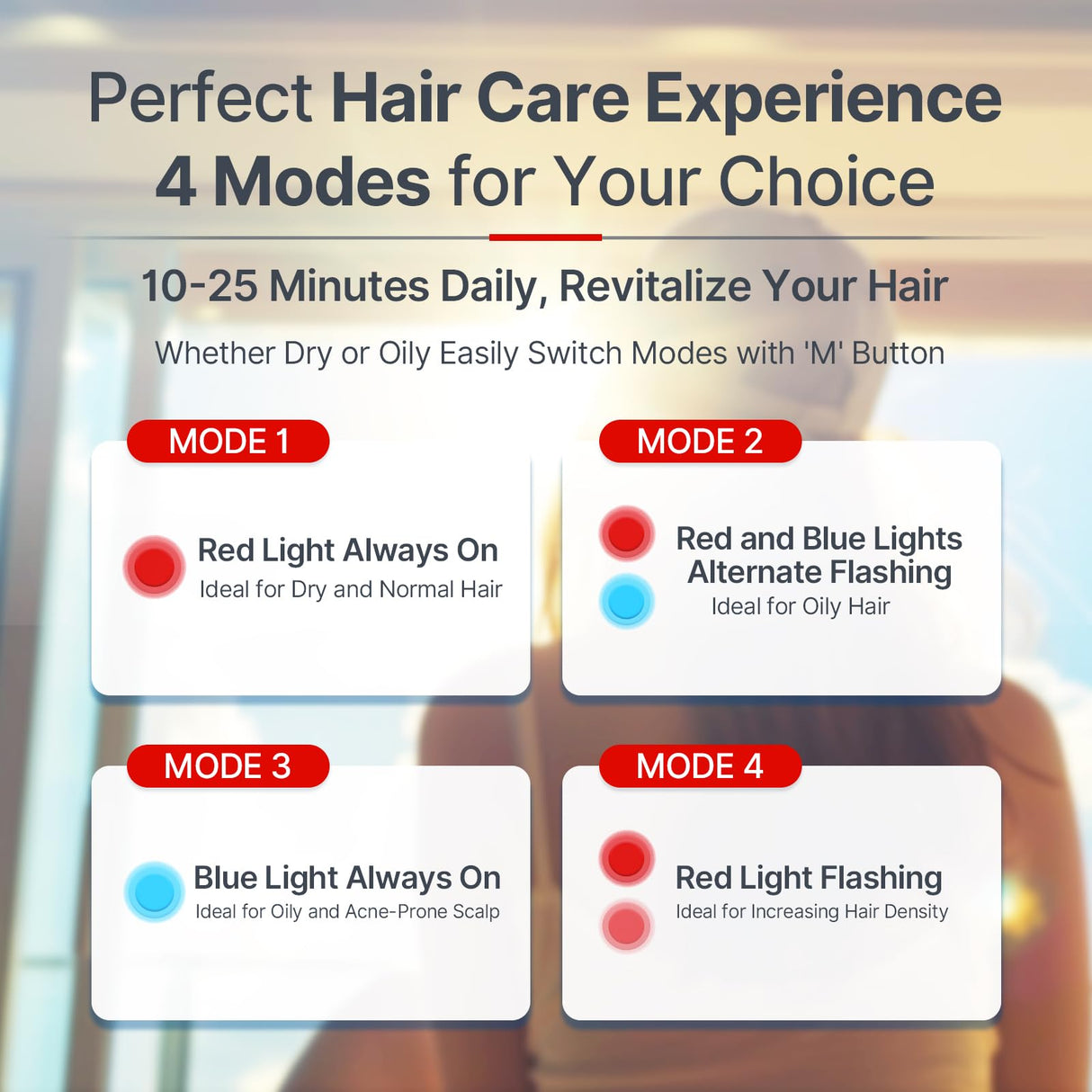 Perfect Hair Care Experience
4 Modes for Your Choice

10-25 Minutes Daily, Revitalize Your Hair

Whether Dry or Oily Easily Switch Modes with 'M' Button

MODE 1

Red Light Always On
Ideal for Dry and Normal Hair

MODE 2

Red and Blue Lights Alternate Flashing
Ideal for Oily Hair

MODE 3

Blue Light Always On
Ideal for Oily and Acne-Prone Scalp

MODE 4

Red Light Flashing
Ideal for Increasing Hair Density